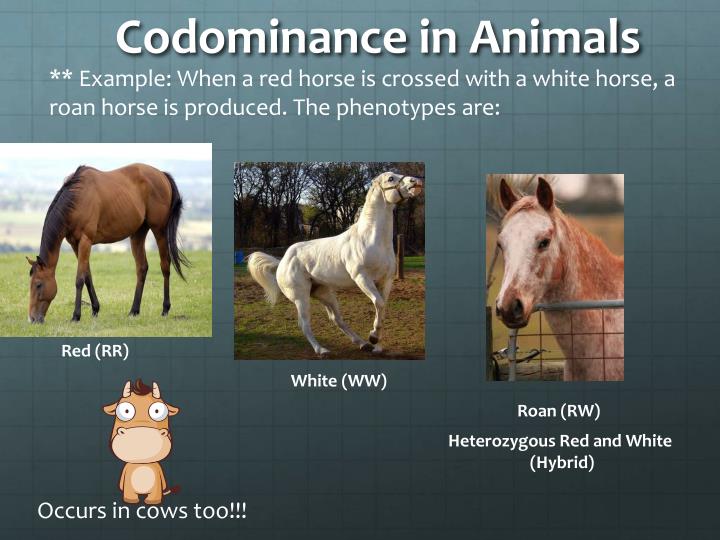 Codominance in Animals

** Example: When a red horse is crossed with a white horse, a roan horse is produced. The phenotypes are:

Red (RR)

White (WW)

Roan (RW)

Heterozygous Red and White (Hybrid)

Occurs in cows too!!!